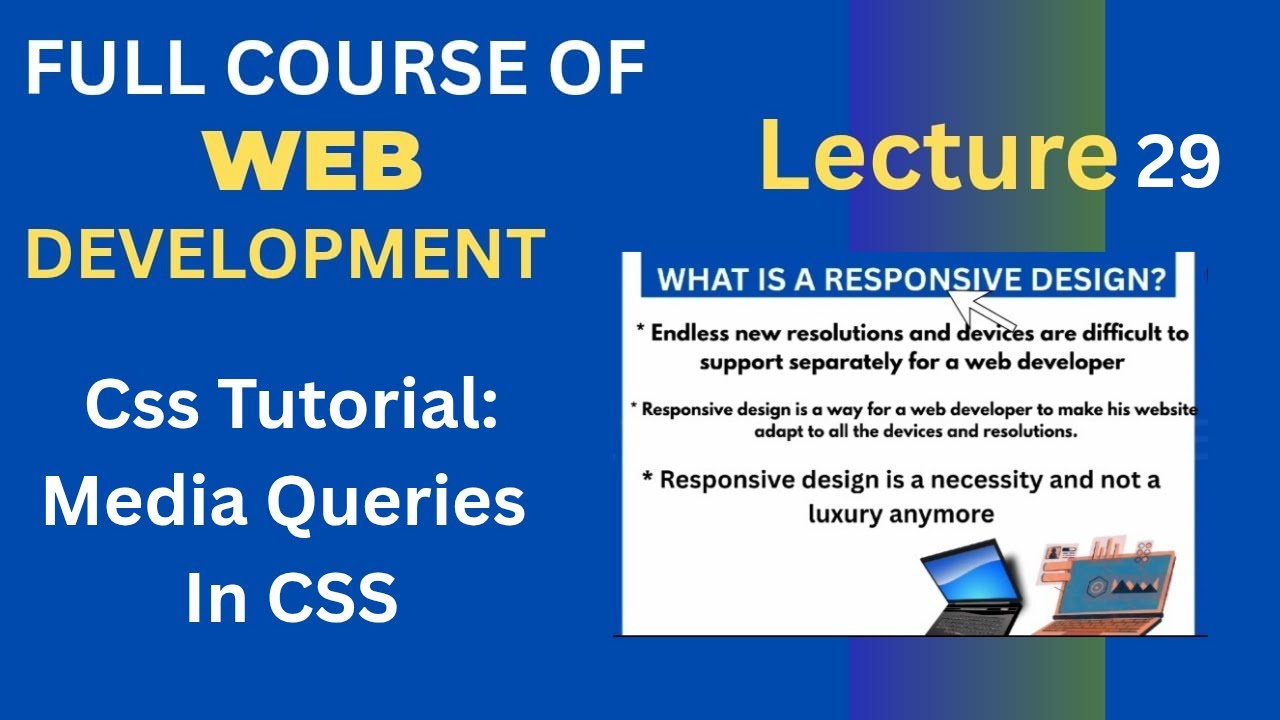 FULL COURSE OF
WEB
DEVELOPMENT

Css Tutorial:
Media Queries
In CSS

Lecture 29

WHAT IS A RESPONSIVE DESIGN?

* Endless new resolutions and devices are difficult to support separately for a web developer

* Responsive design is a way for a web developer to make his website adapt to all the devices and resolutions.

* Responsive design is a necessity and not a luxury anymore